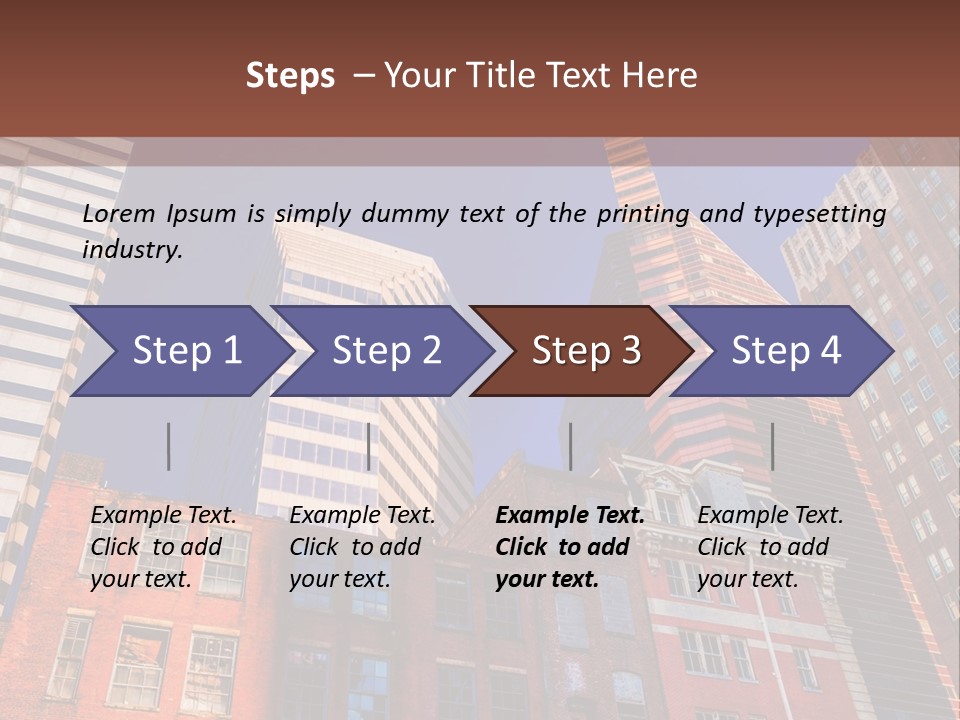 Steps – Your Title Text Here

Lorem Ipsum is simply dummy text of the printing and typesetting industry.

Step 1

Step 2

Step 3

Step 4

Example Text. Click to add your text.

Example Text. Click to add your text.

Example Text. Click to add your text.

Example Text. Click to add your text.